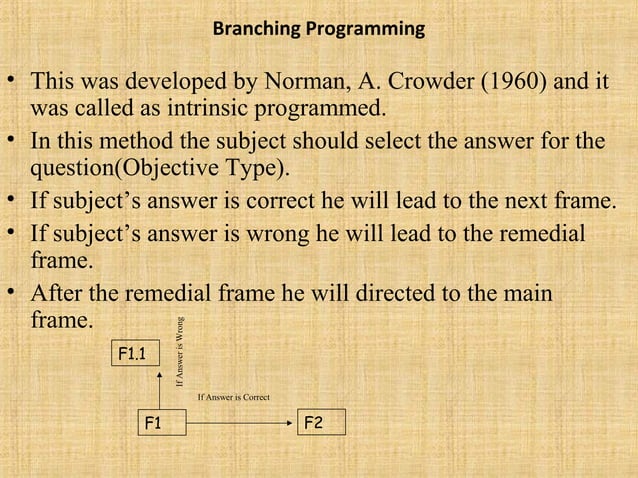 Branching Programming

• This was developed by Norman, A. Crowder (1960) and it was called as intrinsic programmed.

• In this method the subject should select the answer for the question(Objective Type).

• If subject's answer is correct he will lead to the next frame.

• If subject's answer is wrong he will lead to the remedial frame.

• After the remedial frame he will directed to the main frame.

F1.1

If Answer is Wrong

If Answer is Correct

F1

F2